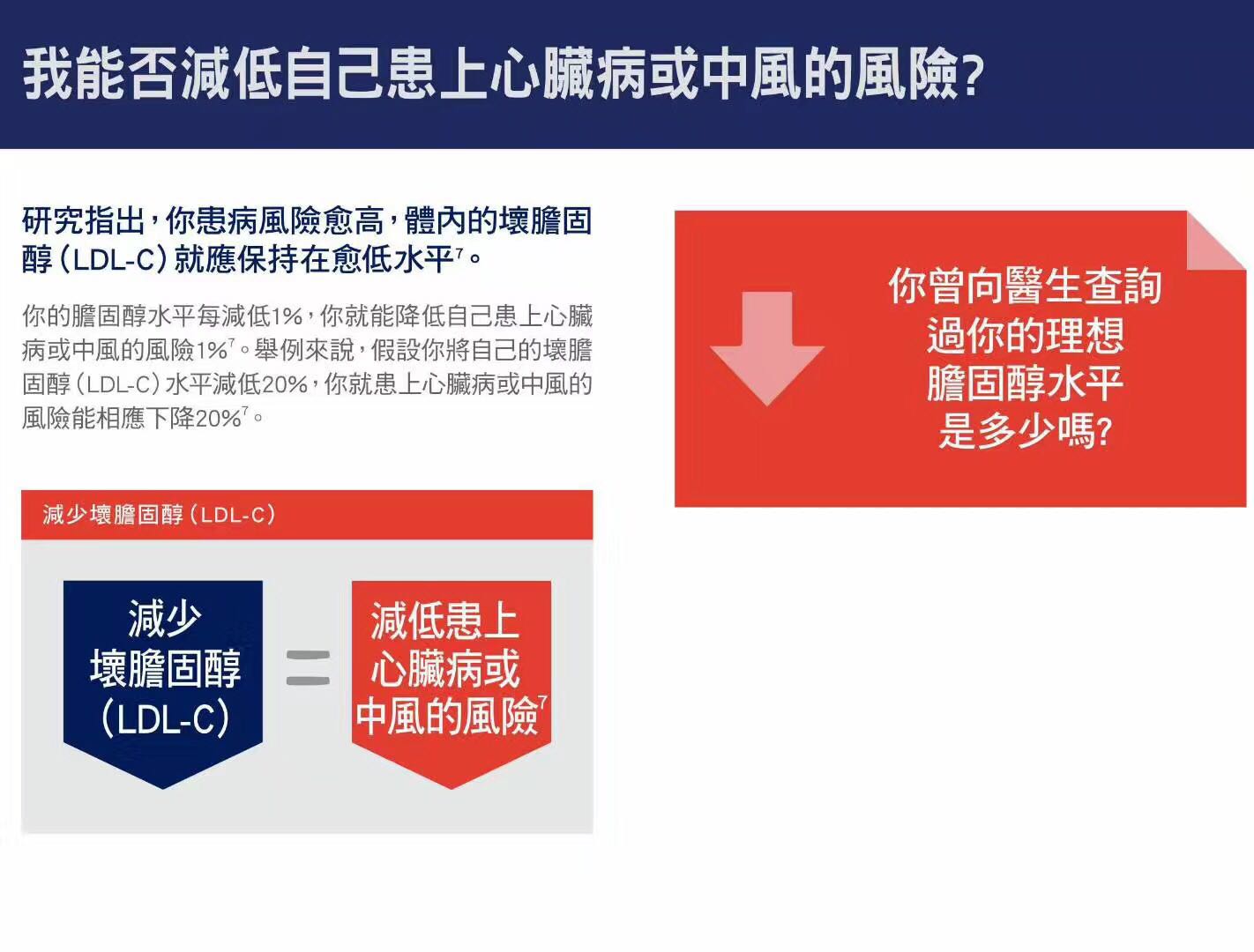 我能否減低自己患上心臟病或中風的風險?

研究指出，你患病風險愈高，體內的壞膽固醇(LDL-C)就應保持在愈低水平$^7$。

你的膽固醇水平每減低1%，你就能降低自己患上心臟病或中風的風險1%$^7$。舉例來說，假設你將自己的壞膽固醇(LDL-C)水平減低20%，你就患上心臟病或中風的風險能相應下降20%$^7$。

減少壞膽固醇(LDL-C)

減少壞膽固醇(LDL-C)

=

減低患上心臟病或中風的風險$^7$

你曾向醫生查詢過你的理想膽固醇水平是多少嗎?